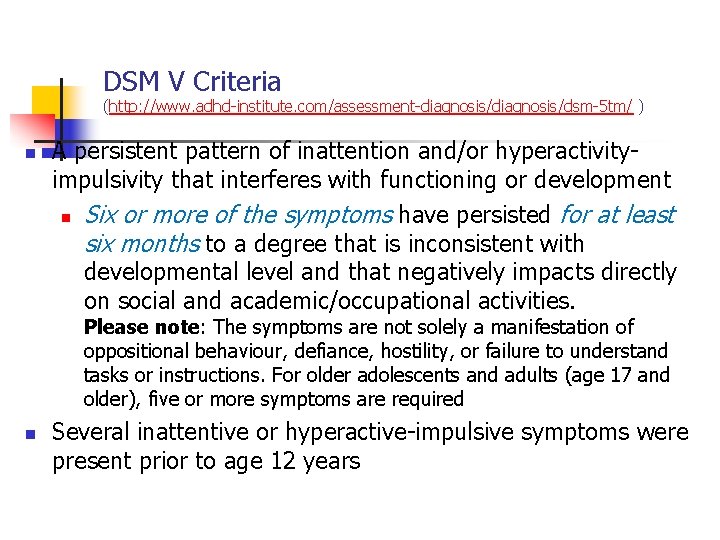 DSM V Criteria
(http://www.adhd-institute.com/assessment-diagnosis/diagnosis/dsm-5tm/ )

A persistent pattern of inattention and/or hyperactivity-impulsivity that interferes with functioning or development

Six or more of the symptoms have persisted for at least six months to a degree that is inconsistent with developmental level and that negatively impacts directly on social and academic/occupational activities.
Please note: The symptoms are not solely a manifestation of oppositional behaviour, defiance, hostility, or failure to understand tasks or instructions. For older adolescents and adults (age 17 and older), five or more symptoms are required

Several inattentive or hyperactive-impulsive symptoms were present prior to age 12 years